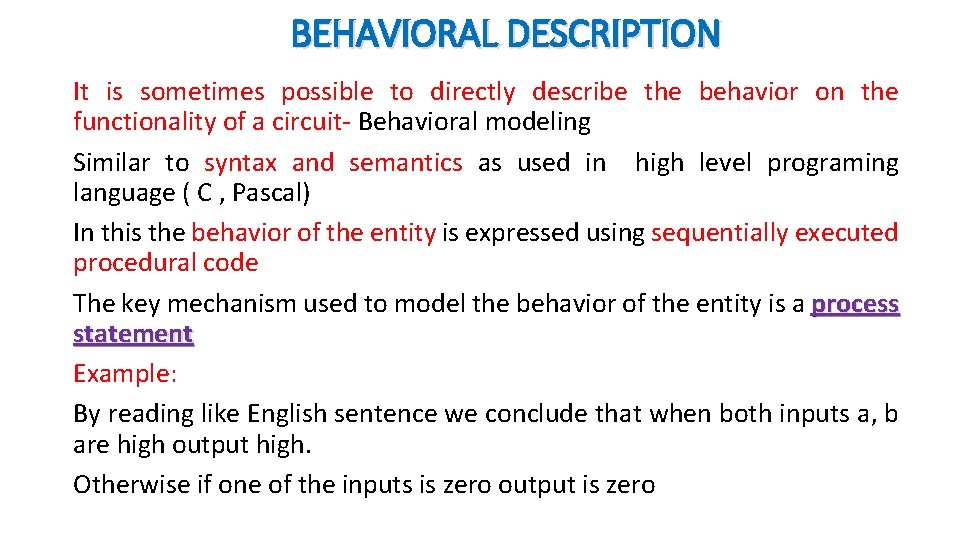 BEHAVIORAL DESCRIPTION

It is sometimes possible to directly describe the behavior on the functionality of a circuit- Behavioral modeling

Similar to syntax and semantics as used in high level programing language ( C , Pascal)

In this the behavior of the entity is expressed using sequentially executed procedural code

The key mechanism used to model the behavior of the entity is a process statement

Example:

By reading like English sentence we conclude that when both inputs a, b are high output high.

Otherwise if one of the inputs is zero output is zero